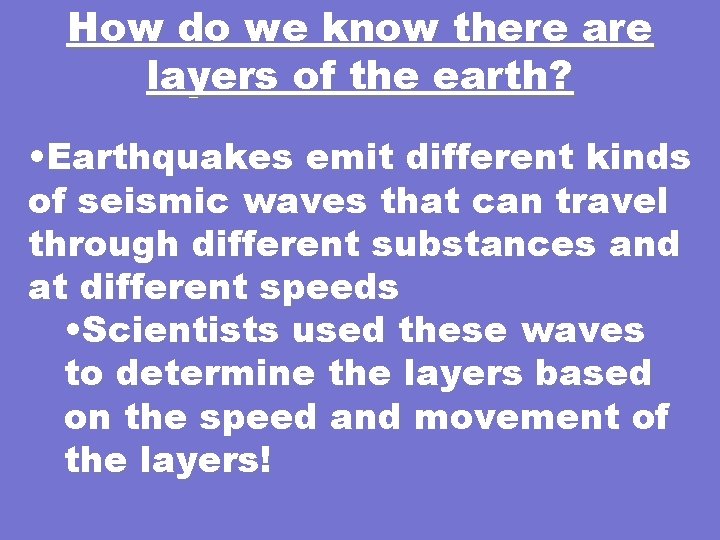 How do we know there are layers of the earth?

•Earthquakes emit different kinds of seismic waves that can travel through different substances and at different speeds

•Scientists used these waves to determine the layers based on the speed and movement of the layers!